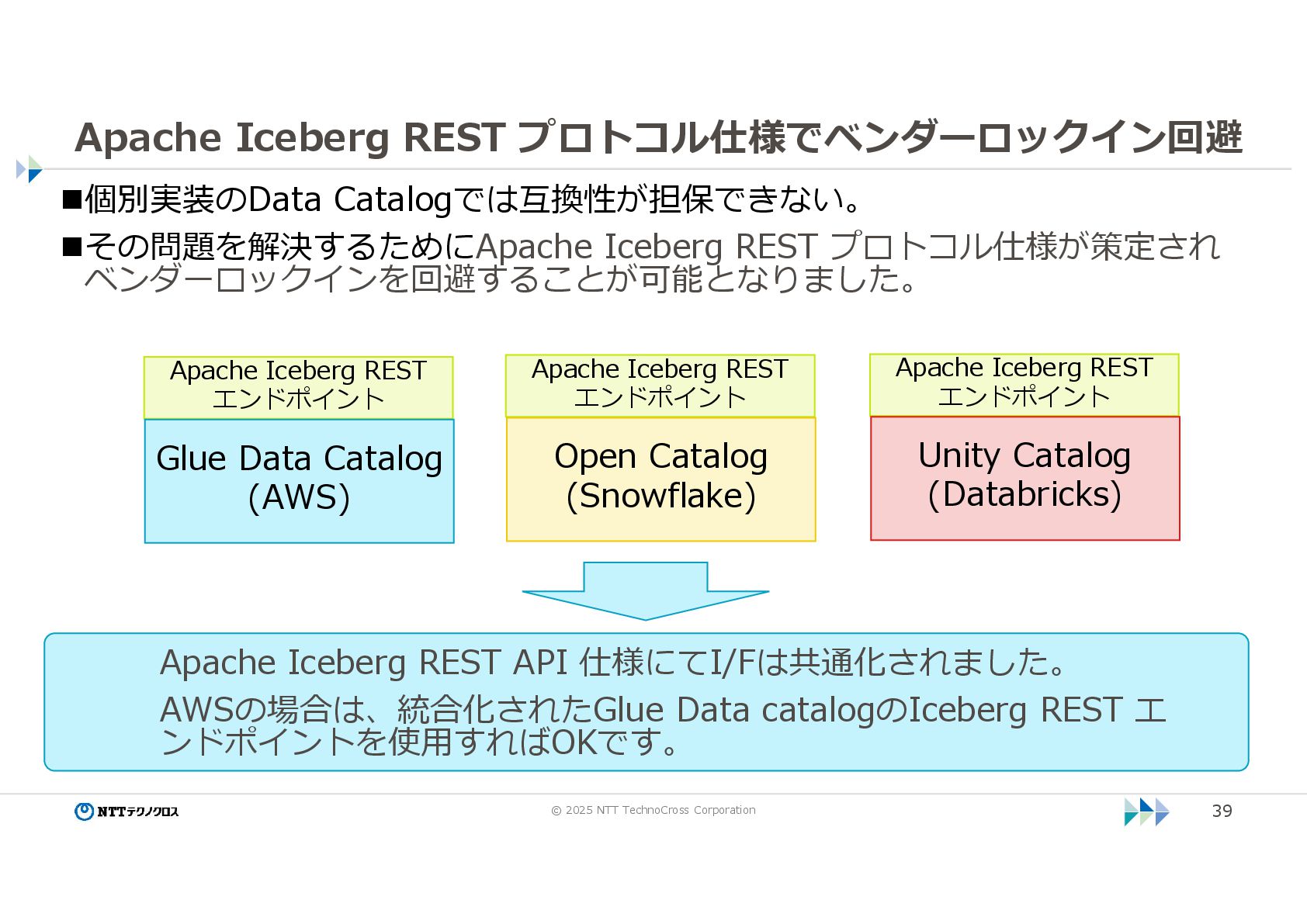 Apache Iceberg REST プロトコル仕様でベンダーロックイン回避

■個別実装のData Catalogでは互換性が担保できない。

■その問題を解決するためにApache Iceberg REST プロトコル仕様が策定されベンダーロックインを回避することが可能となりました。

Apache Iceberg REST エンドポイント

Glue Data Catalog (AWS)

Apache Iceberg REST エンドポイント

Open Catalog (Snowflake)

Apache Iceberg REST エンドポイント

Unity Catalog (Databricks)

Apache Iceberg REST API 仕様にてI/Fは共通化されました。

AWSの場合は、統合化されたGlue Data catalogのIceberg REST エンドポイントを使用すればOKです。

NTTテクノクロス

© 2025 NTT TechnoCross Corporation

39